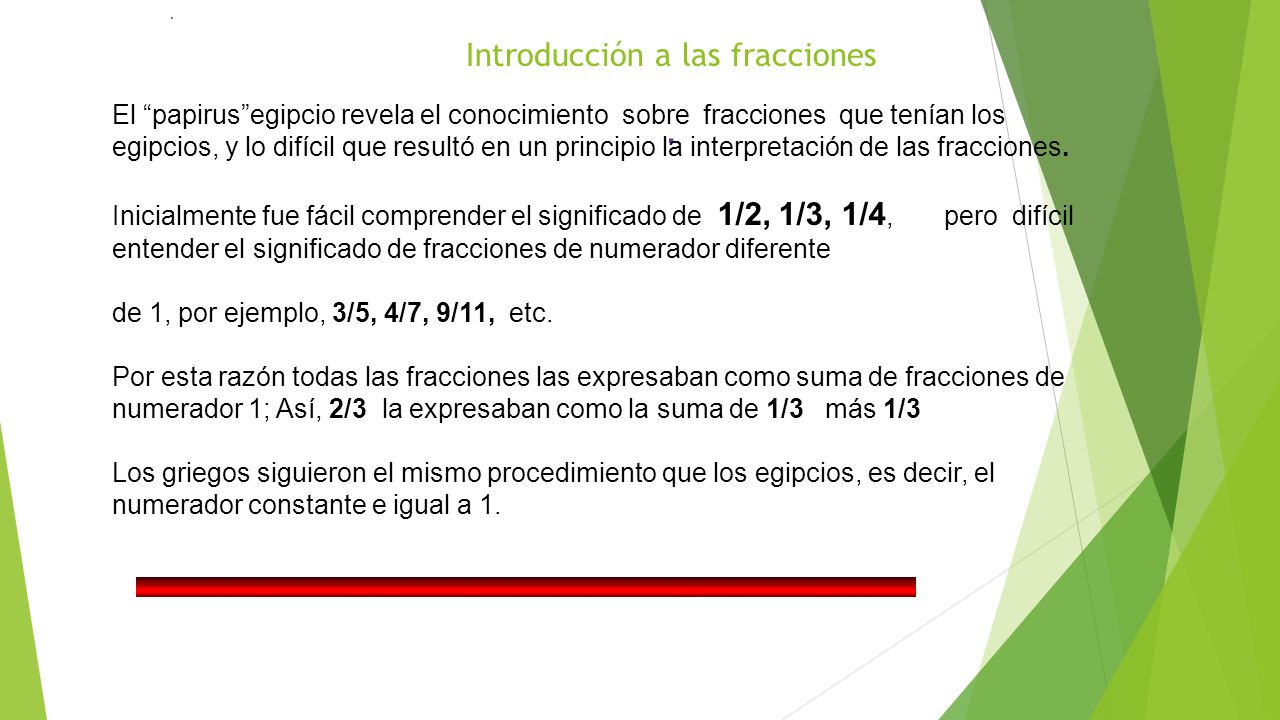 Introducción a las fracciones

El “papirus”egipcio revela el conocimiento sobre fracciones que tenían los egipcios, y lo difícil que resultó en un principio la interpretación de las fracciones.

Inicialmente fue fácil comprender el significado de 1/2, 1/3, 1/4, pero difícil entender el significado de fracciones de numerador diferente

de 1, por ejemplo, 3/5, 4/7, 9/11, etc.

Por esta razón todas las fracciones las expresaban como suma de fracciones de numerador 1; Así, 2/3 la expresaban como la suma de 1/3 más 1/3

Los griegos siguieron el mismo procedimiento que los egipcios, es decir, el numerador constante e igual a 1.